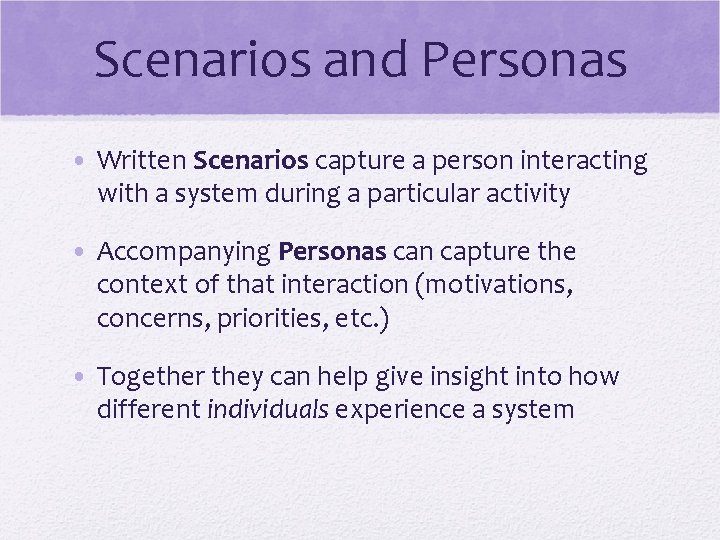 Scenarios and Personas

• Written Scenarios capture a person interacting with a system during a particular activity

• Accompanying Personas can capture the context of that interaction (motivations, concerns, priorities, etc.)

• Together they can help give insight into how different individuals experience a system